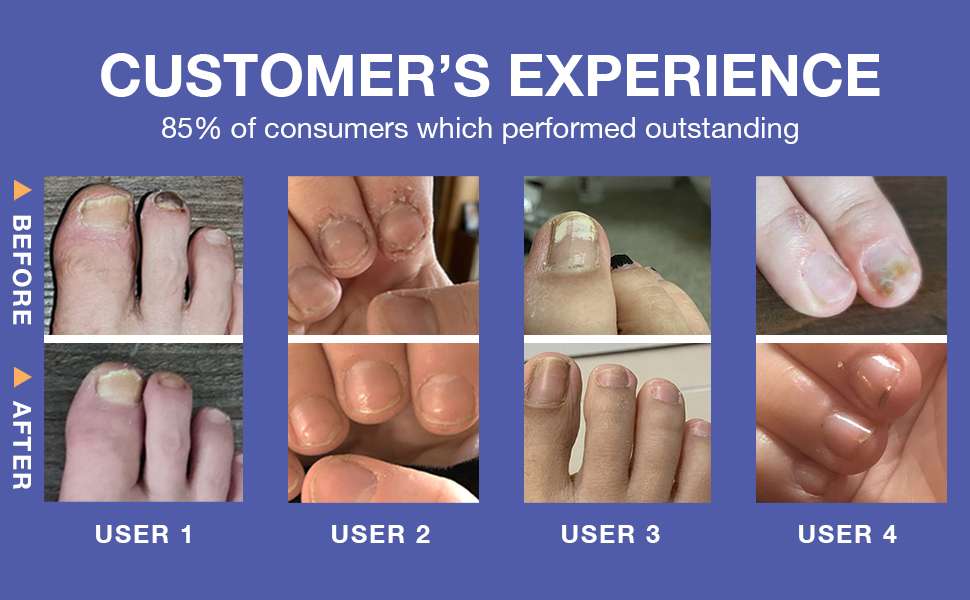 CUSTOMER'S EXPERIENCE

85% of consumers which performed outstanding

BEFORE

AFTER

USER 1

USER 2

USER 3

USER 4